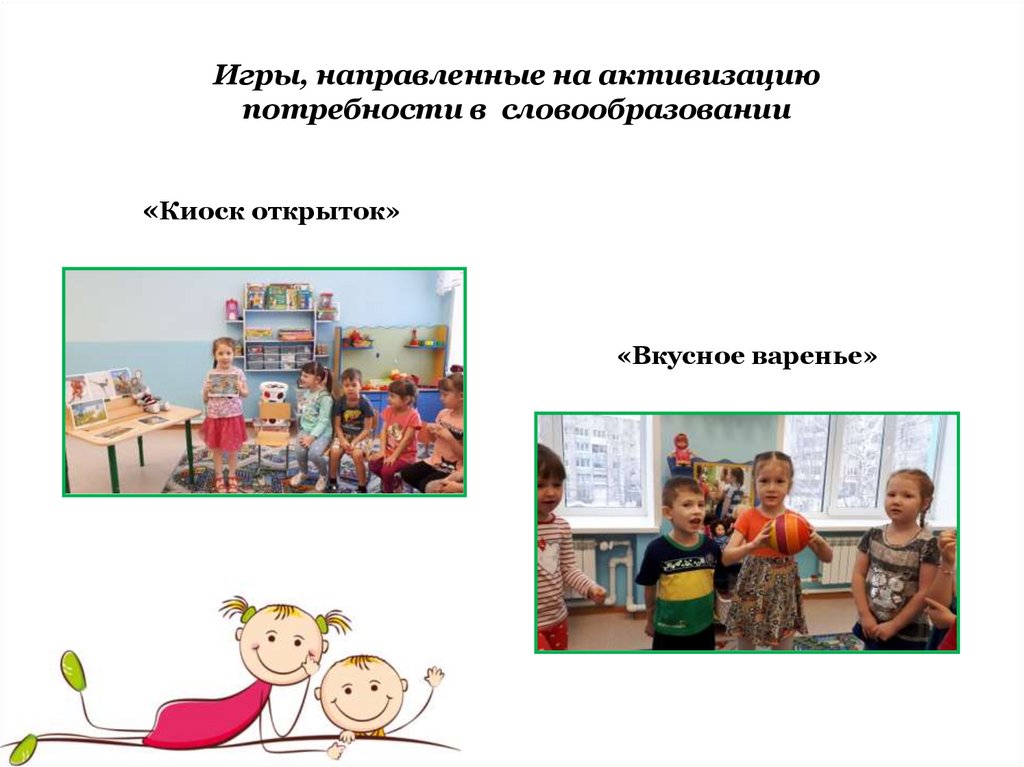 Игры, направленные на активизацию потребности в словообразовании

«Киоск открыток»

«Вкусное варенье»